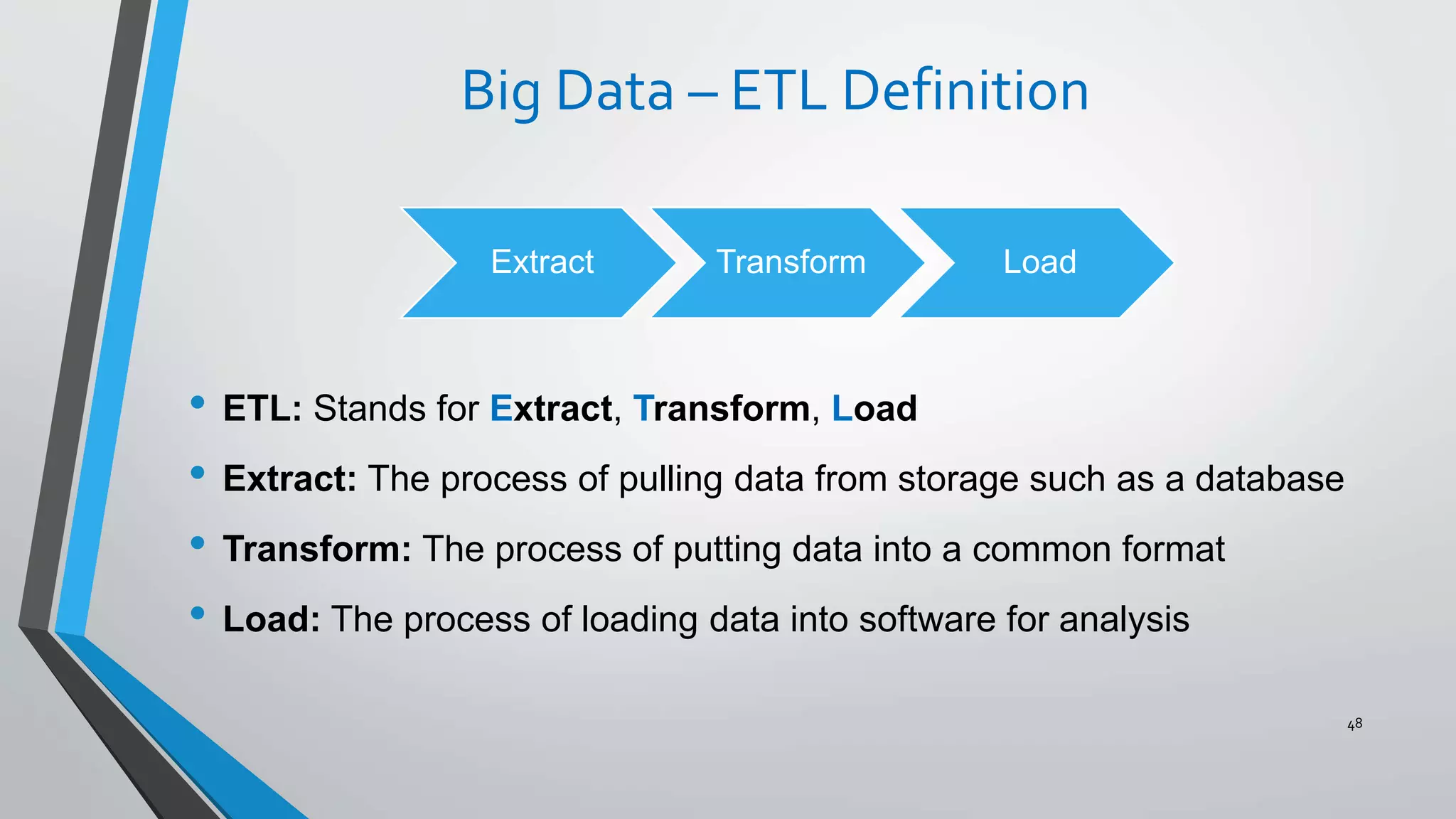 Big Data – ETL Definition

Extract

Transform

Load

• ETL: Stands for Extract, Transform, Load
• Extract: The process of pulling data from storage such as a database
• Transform: The process of putting data into a common format
• Load: The process of loading data into software for analysis

48